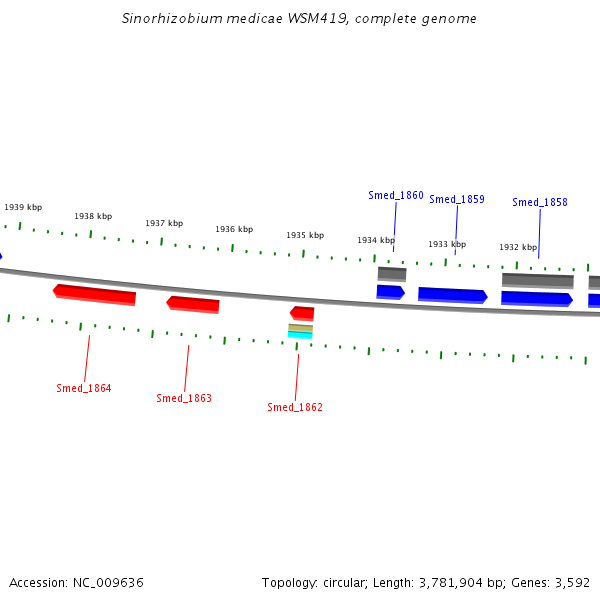 Sinorhizobium medicae WSM419, complete genome

Smed_1860
Smed_1859
Smed_1858

1939 kbp
1938 kbp
1937 kbp
1936 kbp
1935 kbp
1934 kbp
1933 kbp
1932 kbp

Smed_1864
Smed_1863
Smed_1862

Accession: NC_009636
Topology: circular; Length: 3,781,904 bp; Genes: 3,592